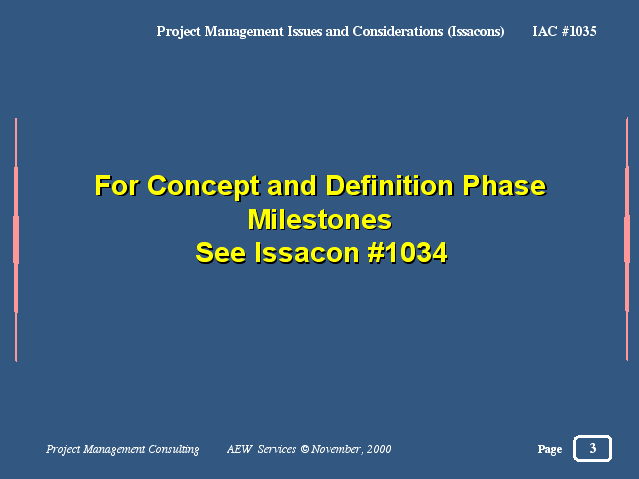 Project Management Issues and Considerations (Issacons) IAC #1035

For Concept and Definition Phase Milestones
See Issacon #1034

Project Management Consulting AEW Services © November, 2000

Page 3